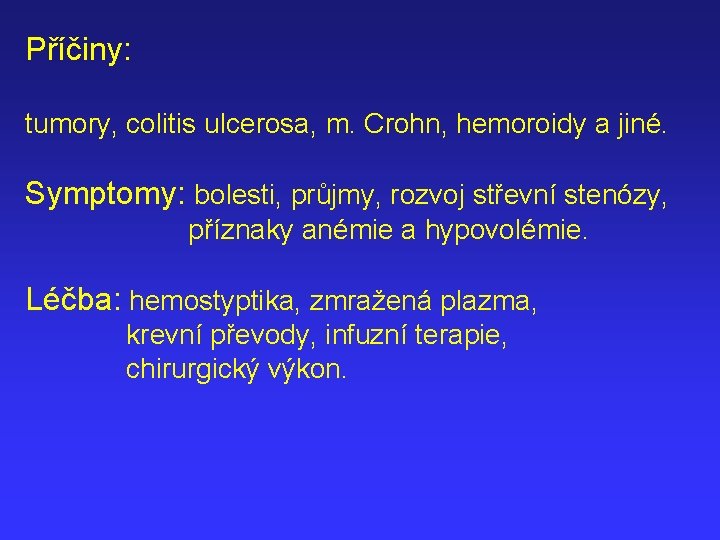 Příčiny:

tumory, colitis ulcerosa, m. Crohn, hemoroidy a jiné.

Symptomy: bolesti, průjmy, rozvoj střevní stenózy, příznaky anémie a hypovolémie.

Léčba: hemostyptika, zmražená plazma, krevní převody, infuzní terapie, chirurgický výkon.